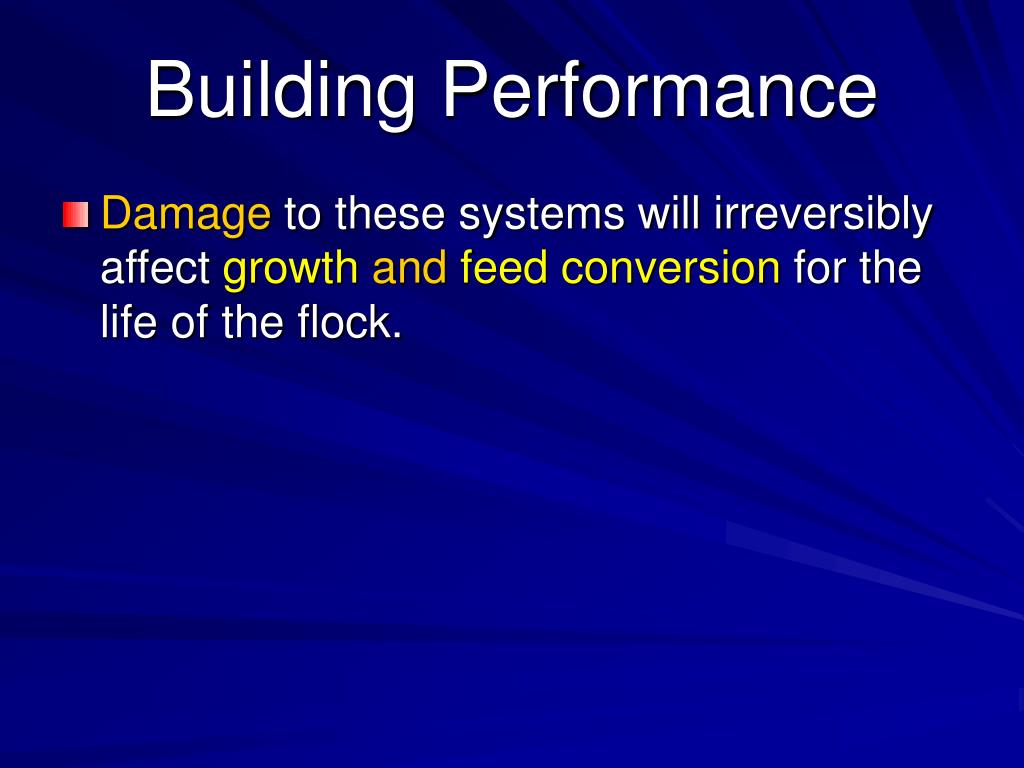 Building Performance

Damage to these systems will irreversibly affect growth and feed conversion for the life of the flock.